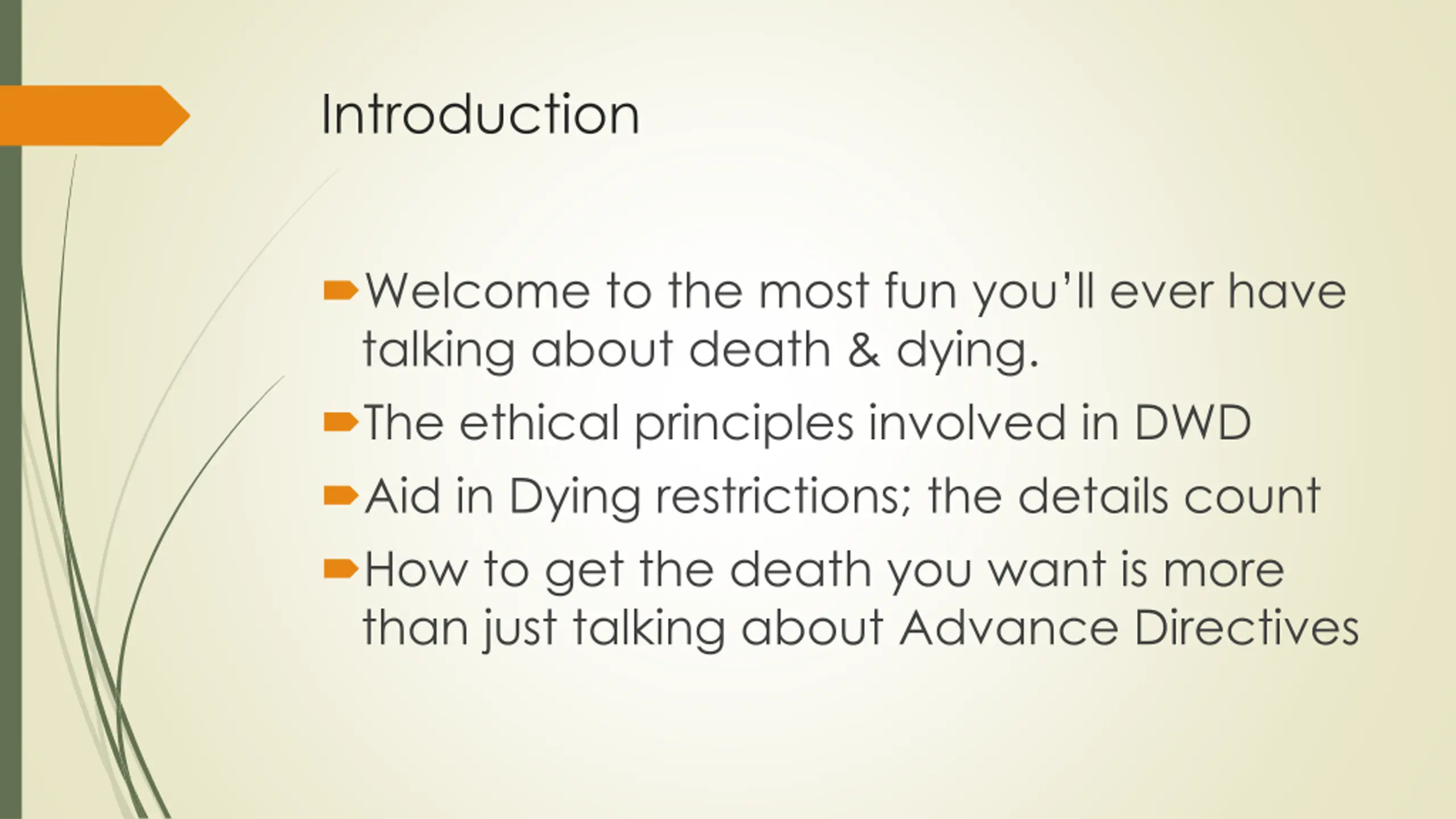 Introduction

Welcome to the most fun you’ll ever have talking about death & dying.

The ethical principles involved in DWD

Aid in Dying restrictions; the details count

How to get the death you want is more than just talking about Advance Directives